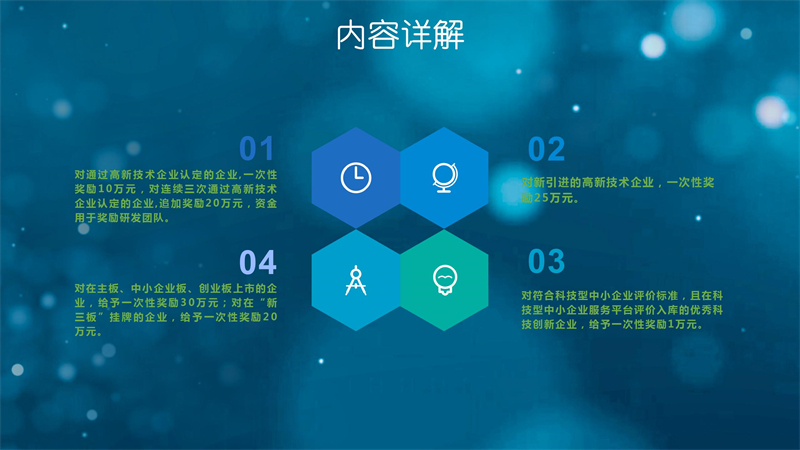 内容详解

01

对通过高新技术企业认定的企业,一次性奖励10万元，对连续三次通过高新技术企业认定的企业,追加奖励20万元，资金用于奖励研发团队。

02

对新引进的高新技术企业，一次性奖励25万元。

04

对在主板、中小企业板、创业板上市的企业，给予一次性奖励30万元；对在“新三板”挂牌的企业，给予一次性奖励20万元。

03

对符合科技型中小企业评价标准，且在科技型中小企业服务平台评价入库的优秀科技创新企业，给予一次性奖励1万元。